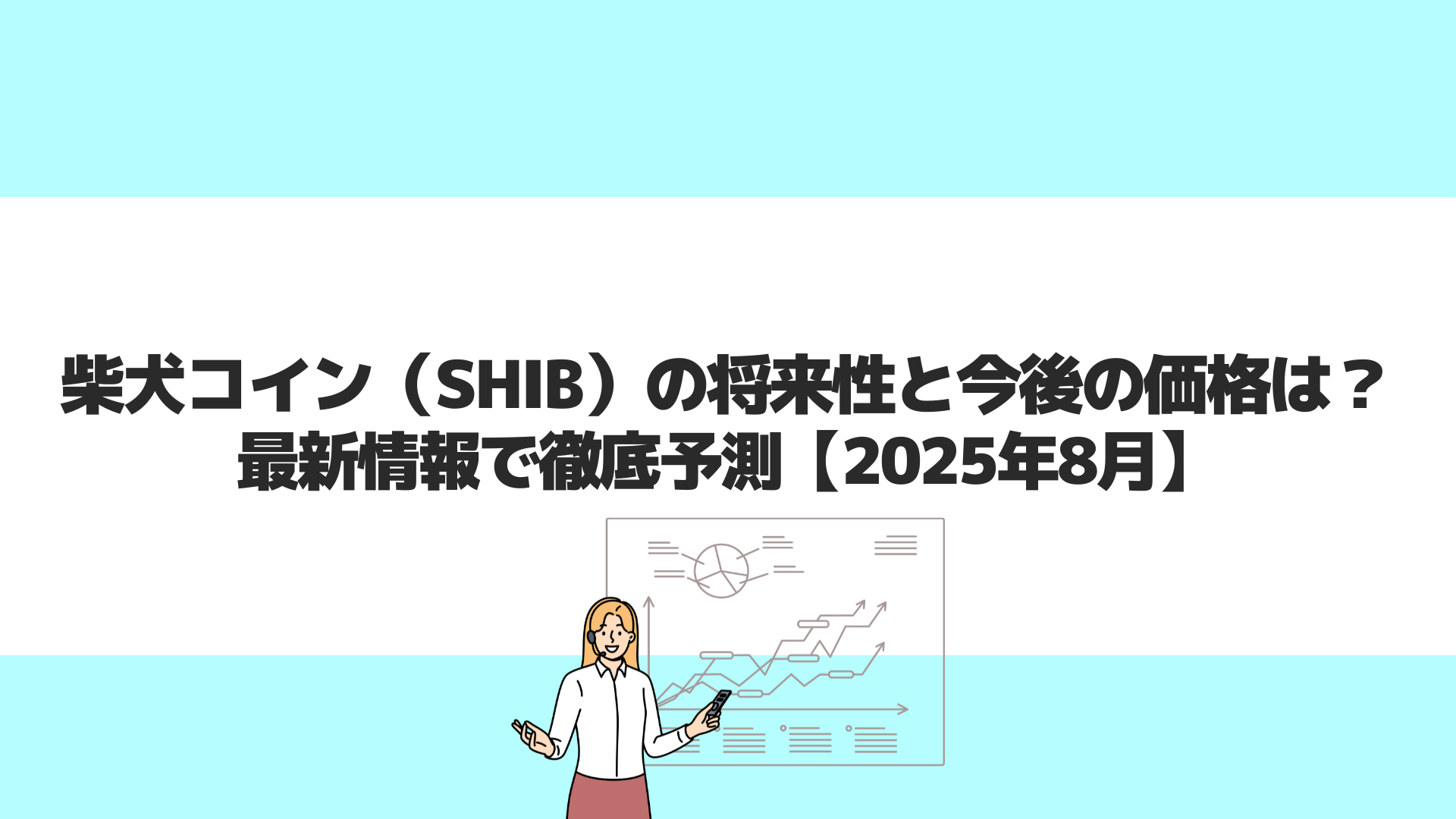 柴犬コイン（SHIB）の将来性と今後の価格は？
最新情報で徹底予測【2025年8月】